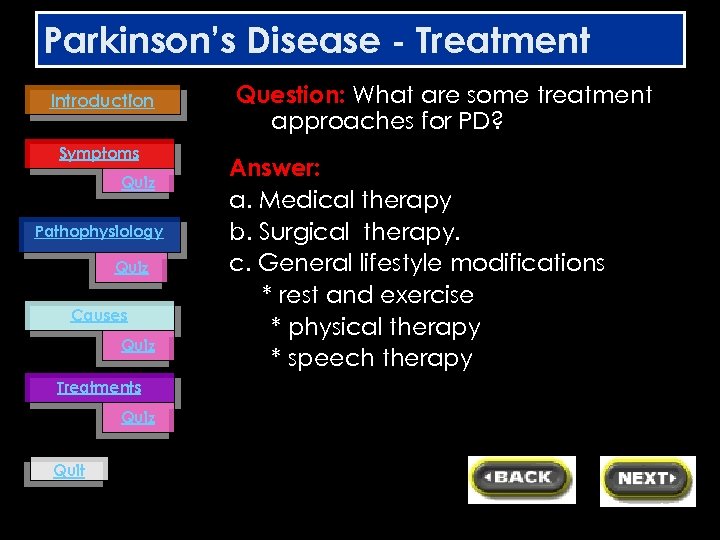 Parkinson's Disease - Treatment

Introduction

Symptoms

Quiz

Pathophysiology

Quiz

Causes

Quiz

Treatments

Quiz

Quit

Question: What are some treatment approaches for PD?

Answer:
a. Medical therapy
b. Surgical therapy.
c. General lifestyle modifications
* rest and exercise
* physical therapy
* speech therapy

BACK

NEXT